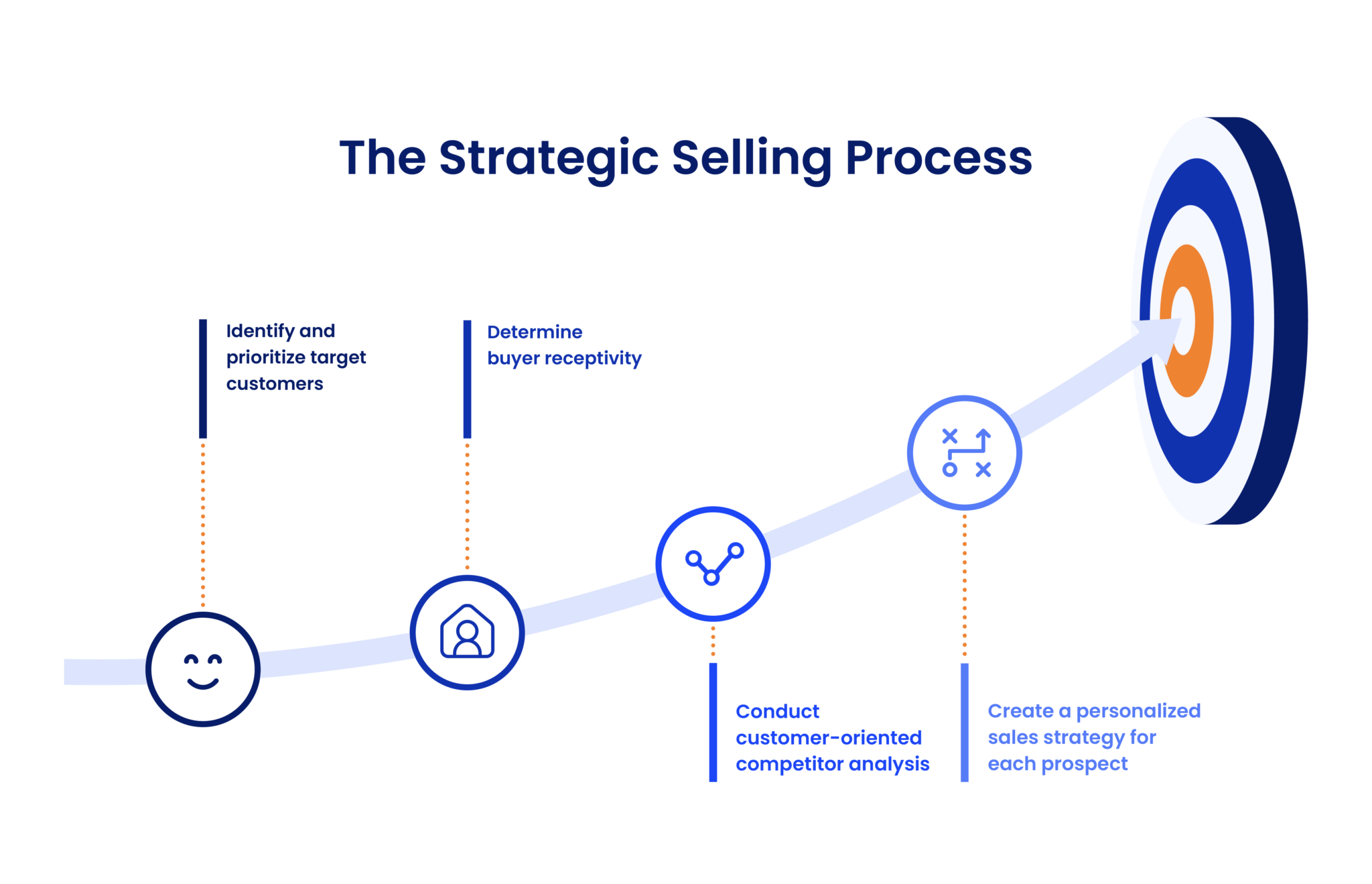 The Strategic Selling Process

Identify and prioritize target customers

Determine buyer receptivity

Conduct customer-oriented competitor analysis

Create a personalized sales strategy for each prospect